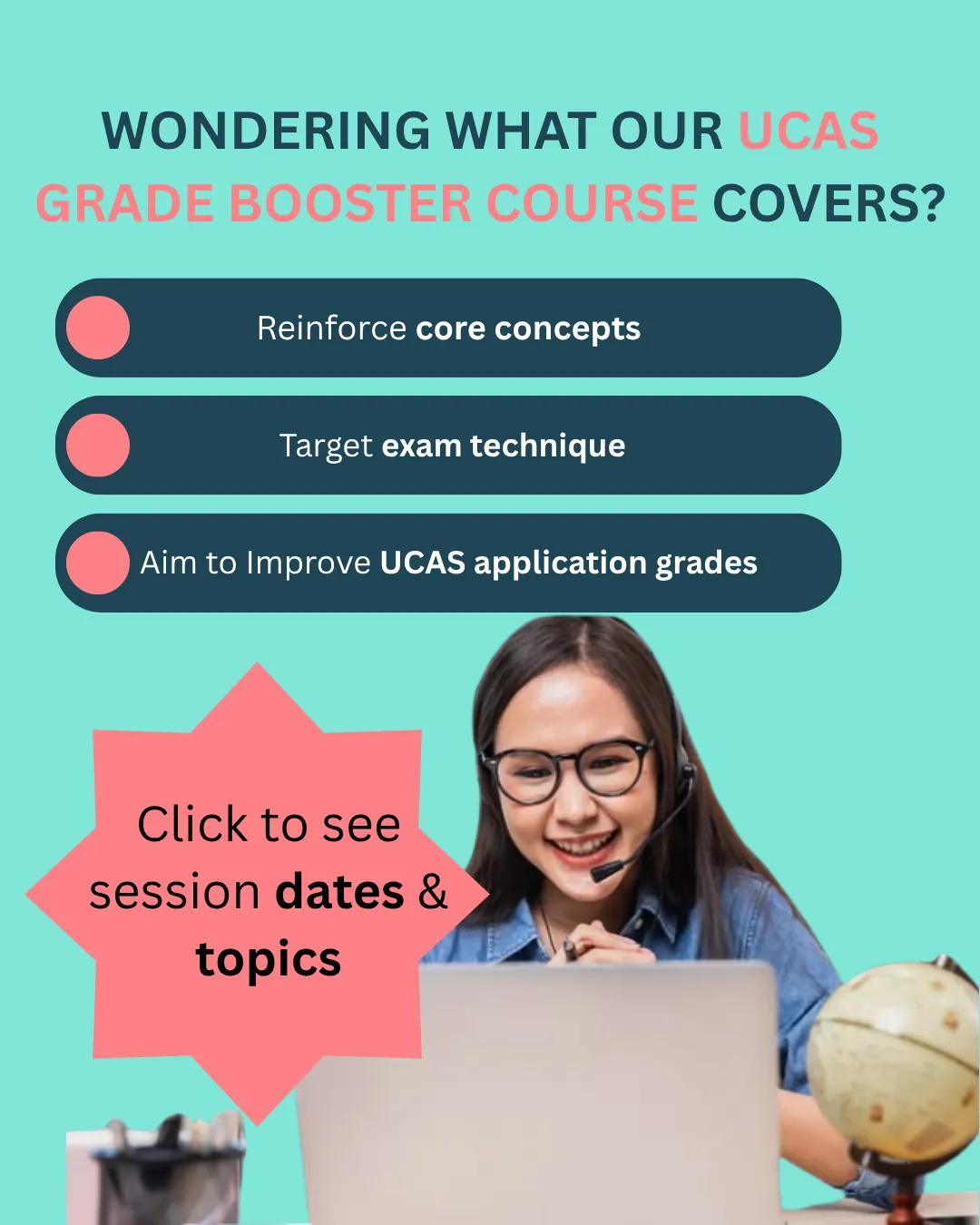 WONDERING WHAT OUR UCAS GRADE BOOSTER COURSE COVERS?

Reinforce core concepts

Target exam technique

Aim to Improve UCAS application grades

Click to see session dates & topics